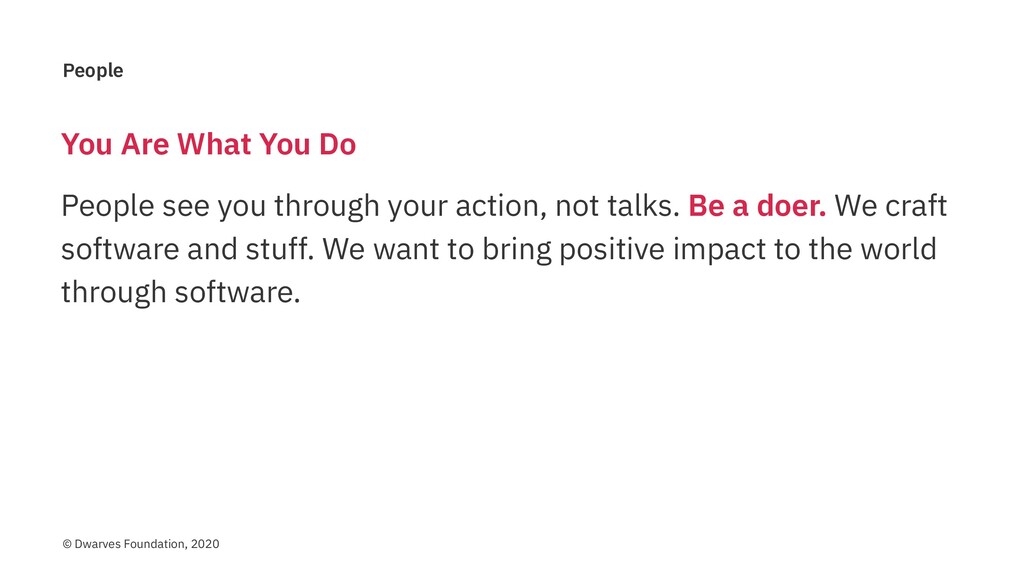 People

You Are What You Do

People see you through your action, not talks. Be a doer. We craft software and stuff. We want to bring positive impact to the world through software.

© Dwarves Foundation, 2020